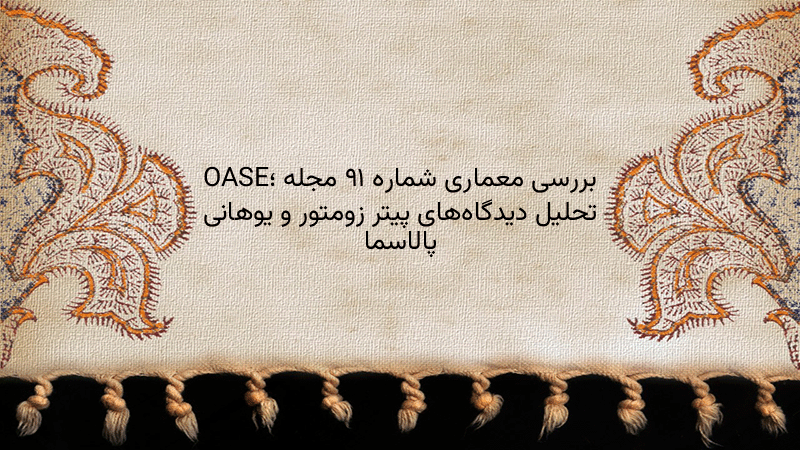 بررسی معماری شماره ۹۱ مجله OASE؛ تحلیل دیدگاه‌های پیتر زومتور و یوهانی پالاسما